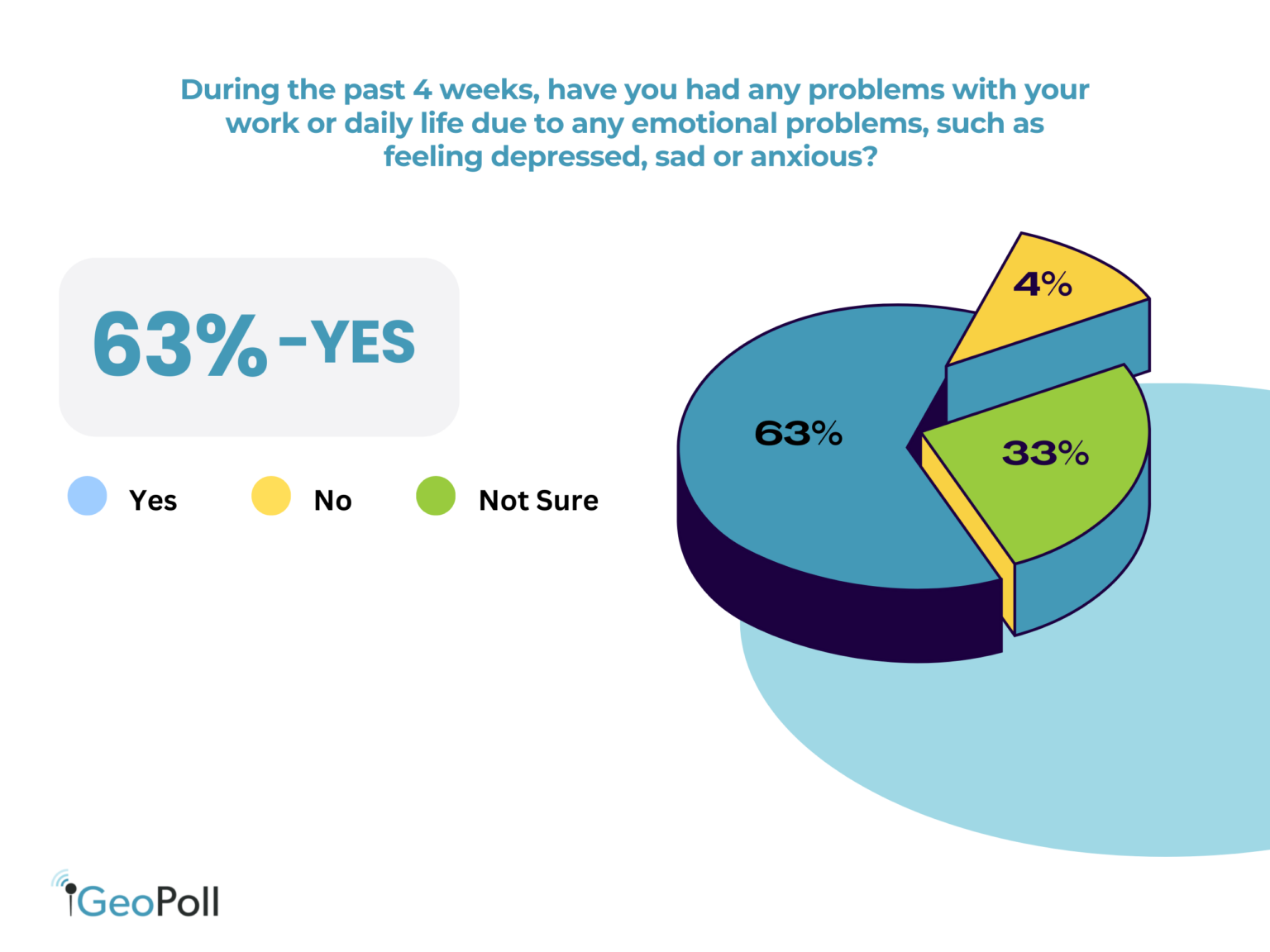 During the past 4 weeks, have you had any problems with your work or daily life due to any emotional problems, such as feeling depressed, sad or anxious?

63% -YES

Yes No Not Sure

4%

63%

33%

GeoPoll